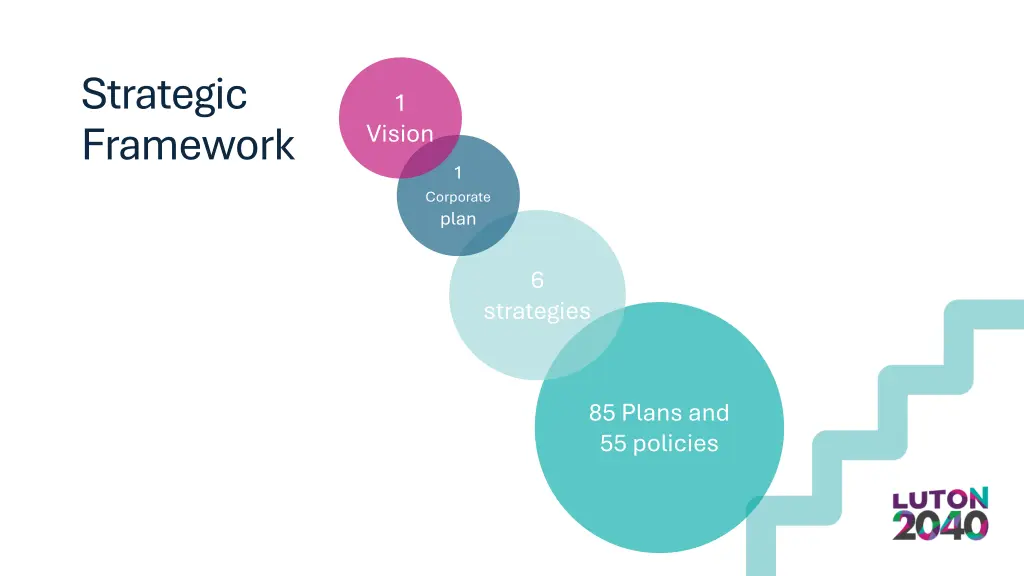 Strategic Framework

1
Vision

1
Corporate
plan

6
strategies

85 Plans and
55 policies

LUTON
2040